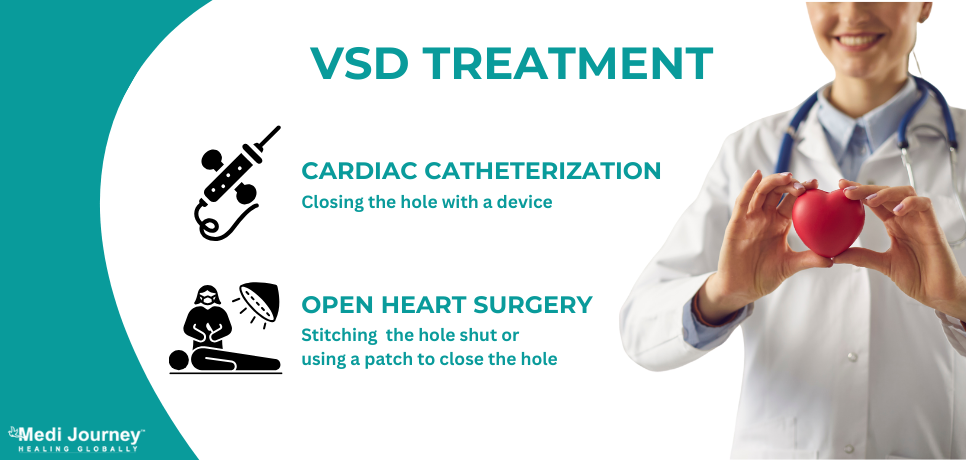 VSD TREATMENT

CARDIAC CATHETERIZATION
Closing the hole with a device

OPEN HEART SURGERY
Stitching the hole shut or using a patch to close the hole

Medi Journey™
HEALING GLOBALLY